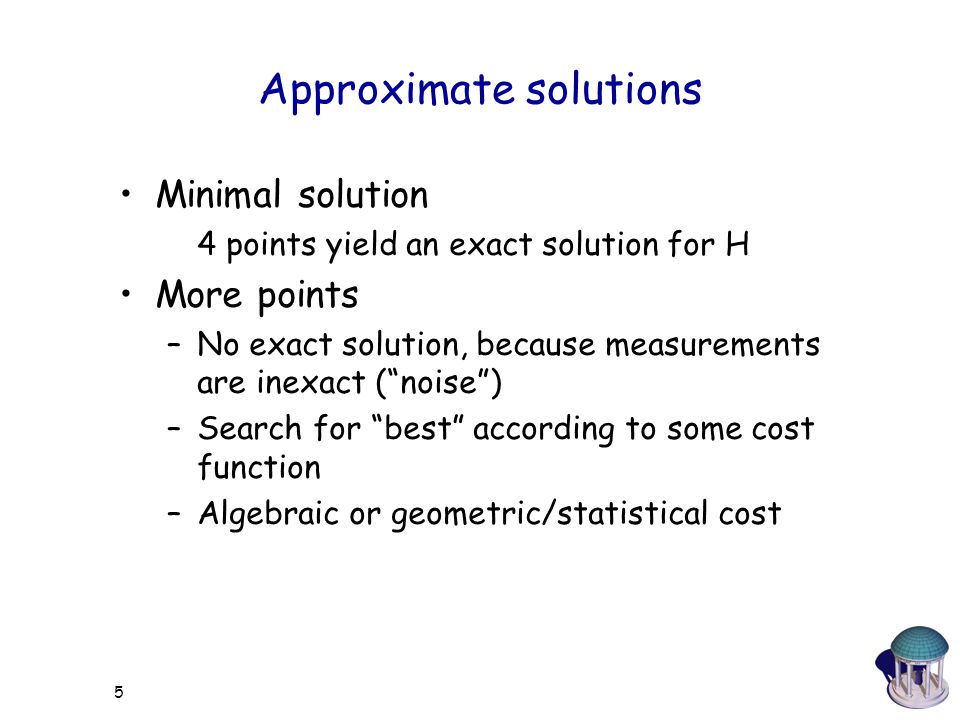 Approximate solutions

• Minimal solution

4 points yield an exact solution for H

• More points

– No exact solution, because measurements are inexact (“noise”)

– Search for “best” according to some cost function

– Algebraic or geometric/statistical cost

5